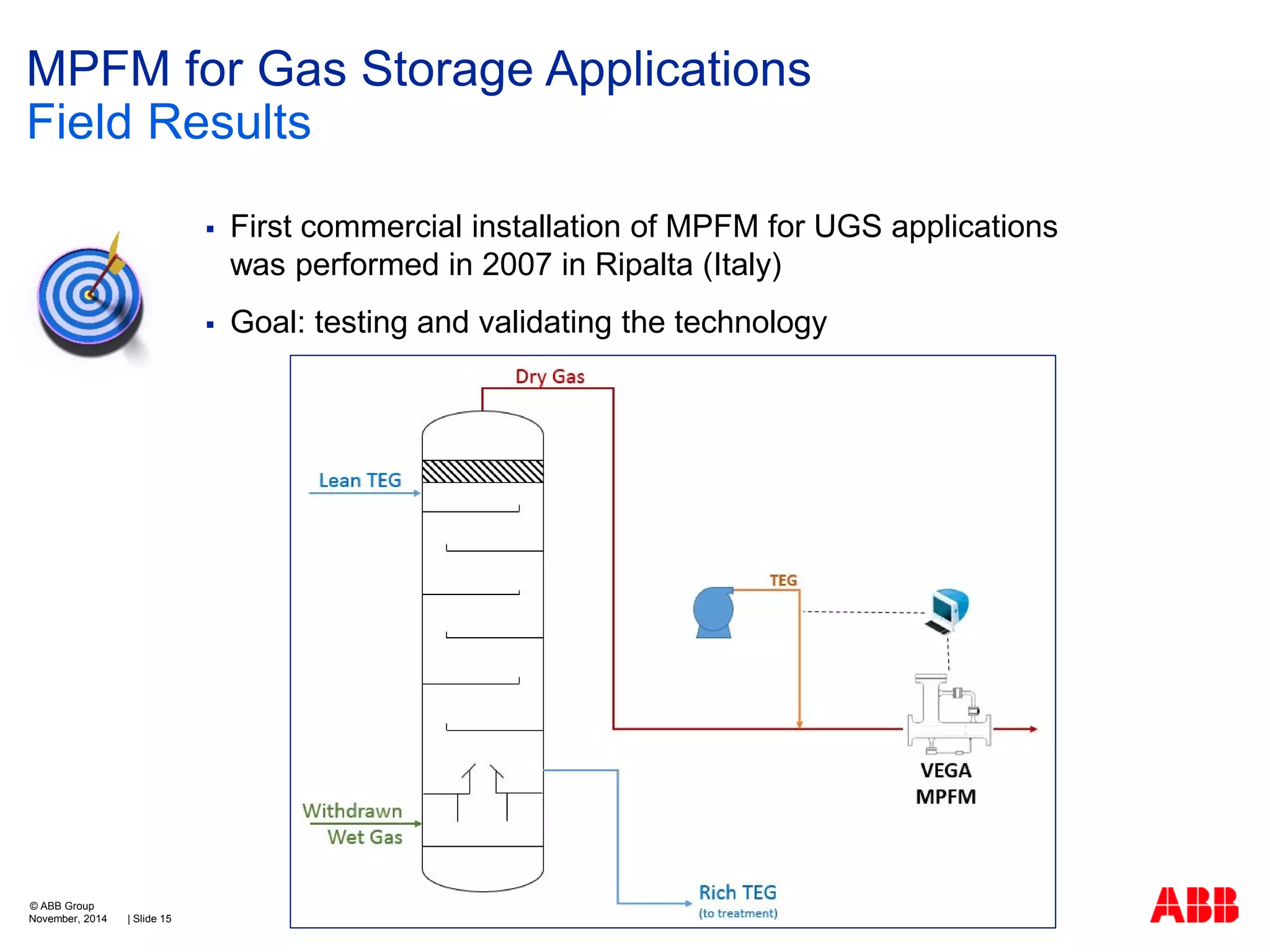 MPFM for Gas Storage Applications
Field Results

▪ First commercial installation of MPFM for UGS applications was performed in 2007 in Ripalta (Italy)

▪ Goal: testing and validating the technology

Dry Gas

Lean TEG

TEG

VEGA
MPFM

Withdrawn
Wet Gas

Rich TEG
(to treatment)

© ABB Group
November, 2014 | Slide 15

ABB